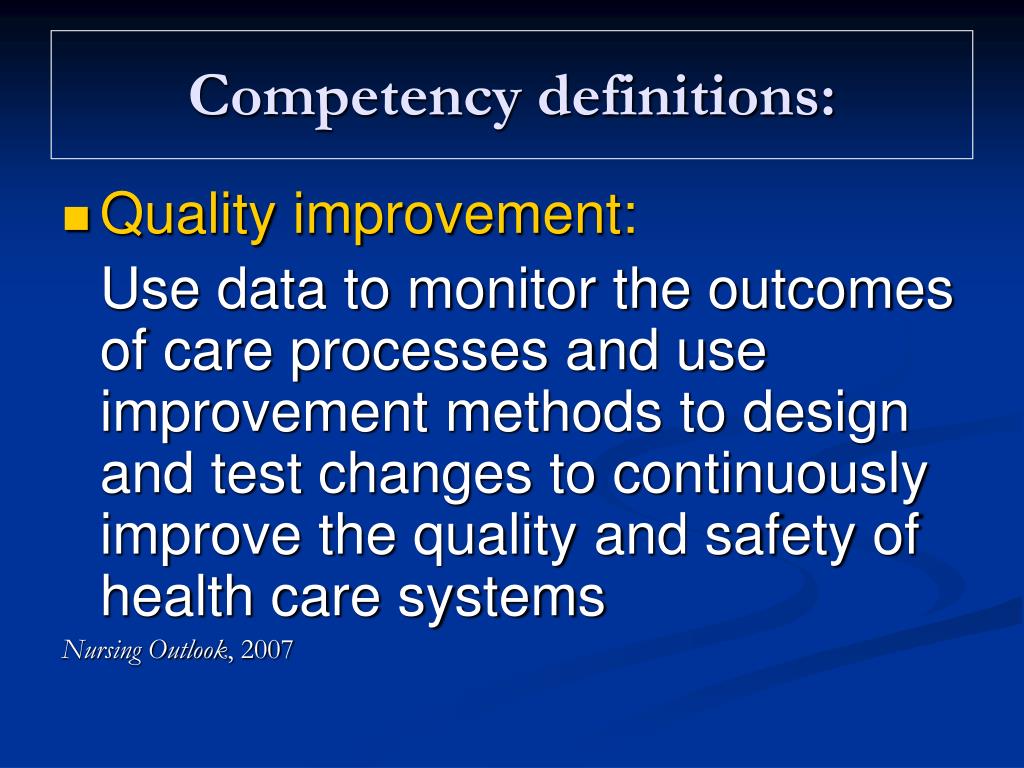 Competency definitions:

Quality improvement:

Use data to monitor the outcomes of care processes and use improvement methods to design and test changes to continuously improve the quality and safety of health care systems

Nursing Outlook, 2007